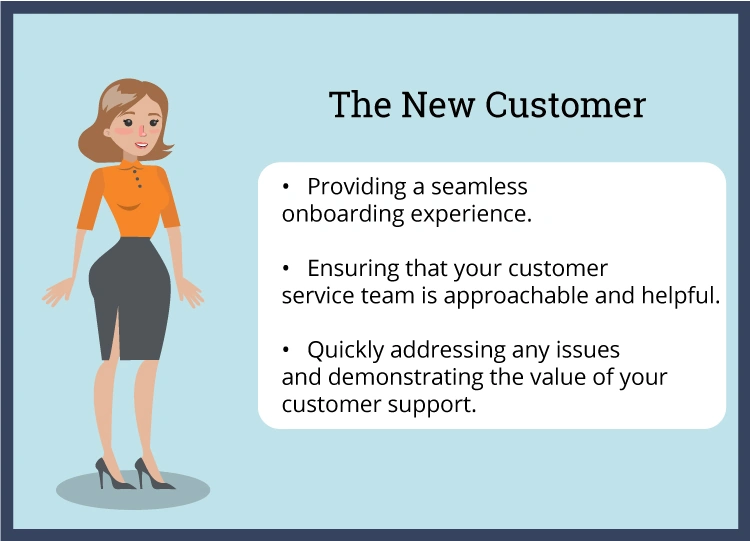 The New Customer

• Providing a seamless onboarding experience.

• Ensuring that your customer service team is approachable and helpful.

• Quickly addressing any issues and demonstrating the value of your customer support.